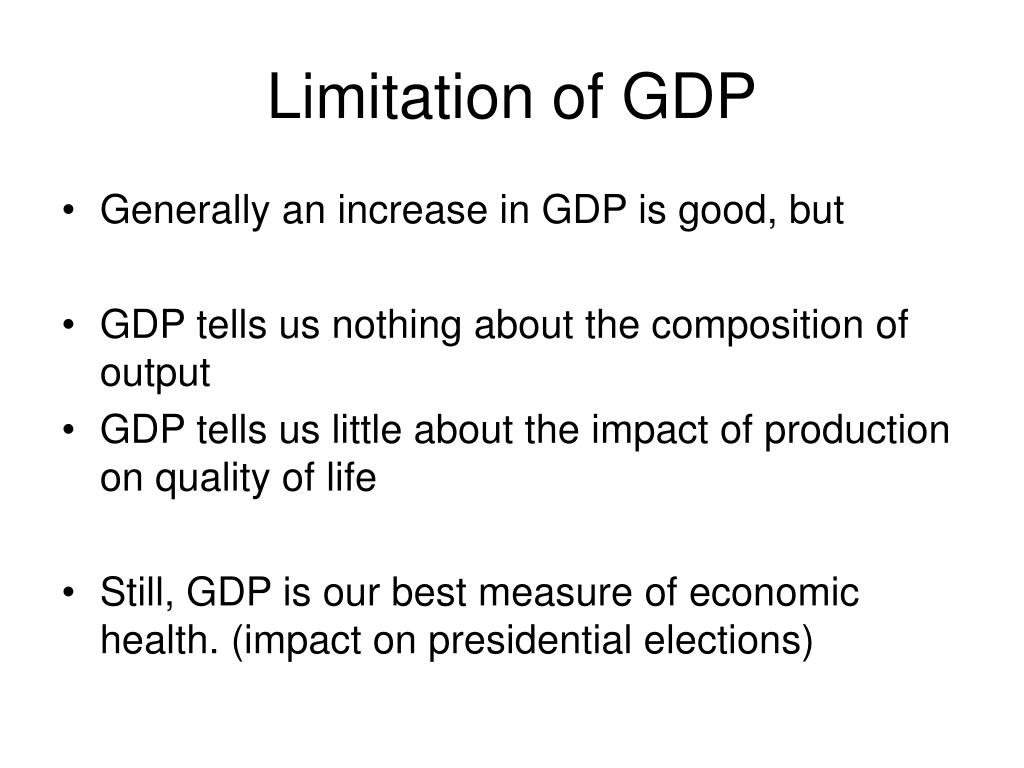 Limitation of GDP

• Generally an increase in GDP is good, but

• GDP tells us nothing about the composition of output
• GDP tells us little about the impact of production on quality of life

• Still, GDP is our best measure of economic health. (impact on presidential elections)